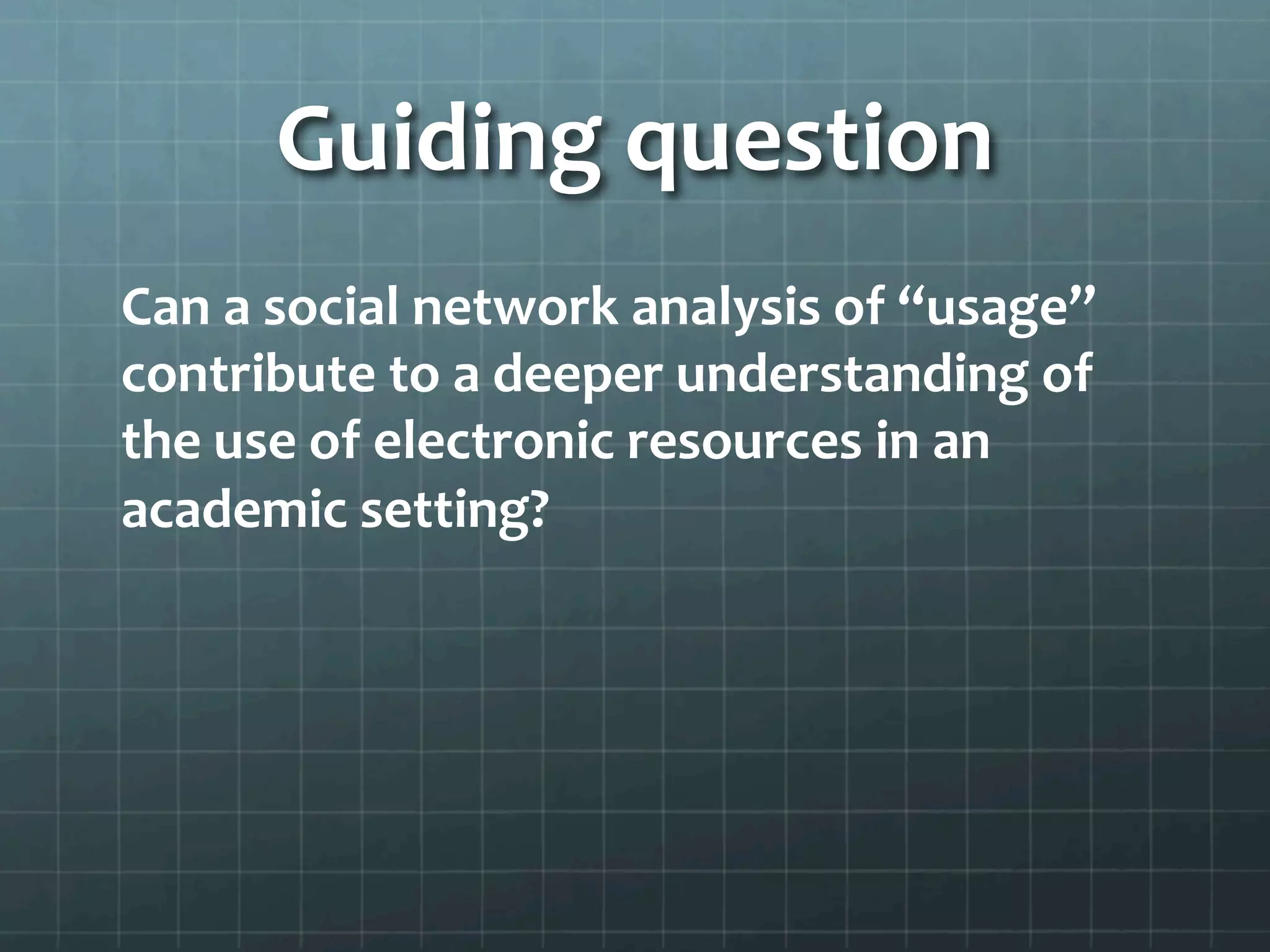 Guiding question

Can a social network analysis of “usage” contribute to a deeper understanding of the use of electronic resources in an academic setting?